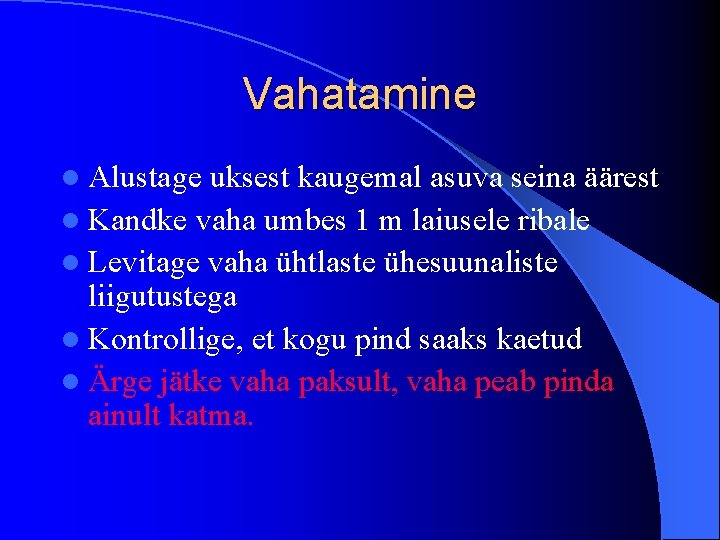 Vahatamine

- Alustage uksest kaugemal asuva seina äärest
- Kandke vaha umbes 1 m laiusele ribale
- Levitage vaha ühtlaste ühesuunaliste liigutustega
- Kontrollige, et kogu pind saaks kaetud
- Ärge jätke vaha paksult, vaha peab pinda ainult katma.